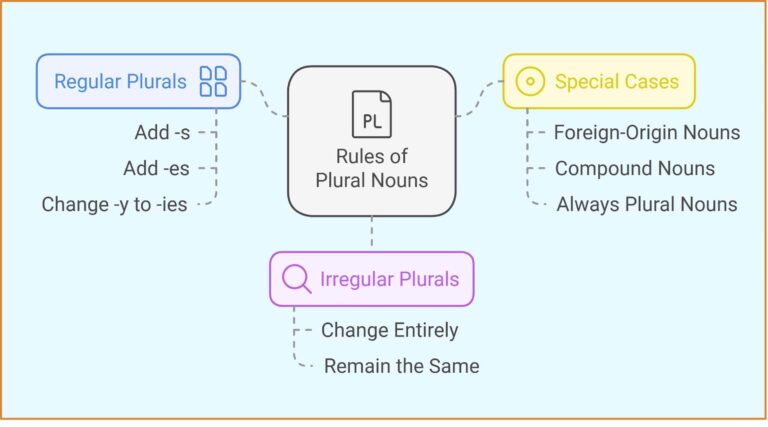 Regular Plurals

Add -s

Add -es

Change -y to -ies

PL

Rules of Plural Nouns

Special Cases

Foreign-Origin Nouns

Compound Nouns

Always Plural Nouns

Irregular Plurals

Change Entirely

Remain the Same